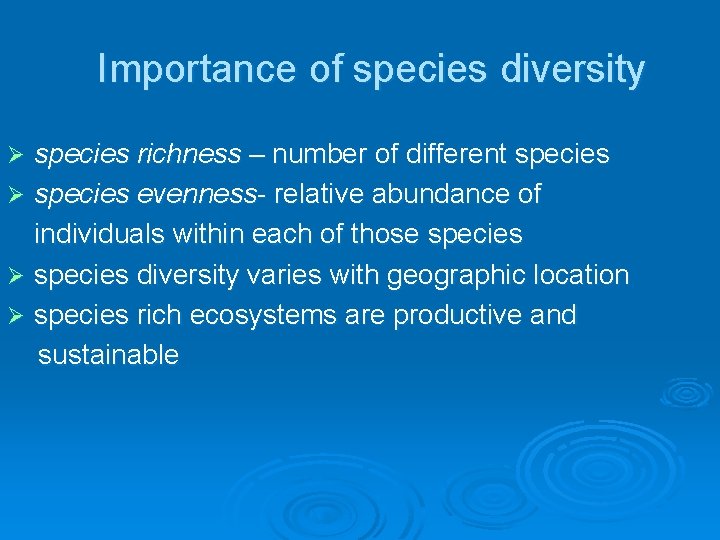 Importance of species diversity

➢ species richness – number of different species
➢ species evenness- relative abundance of individuals within each of those species
➢ species diversity varies with geographic location
➢ species rich ecosystems are productive and sustainable